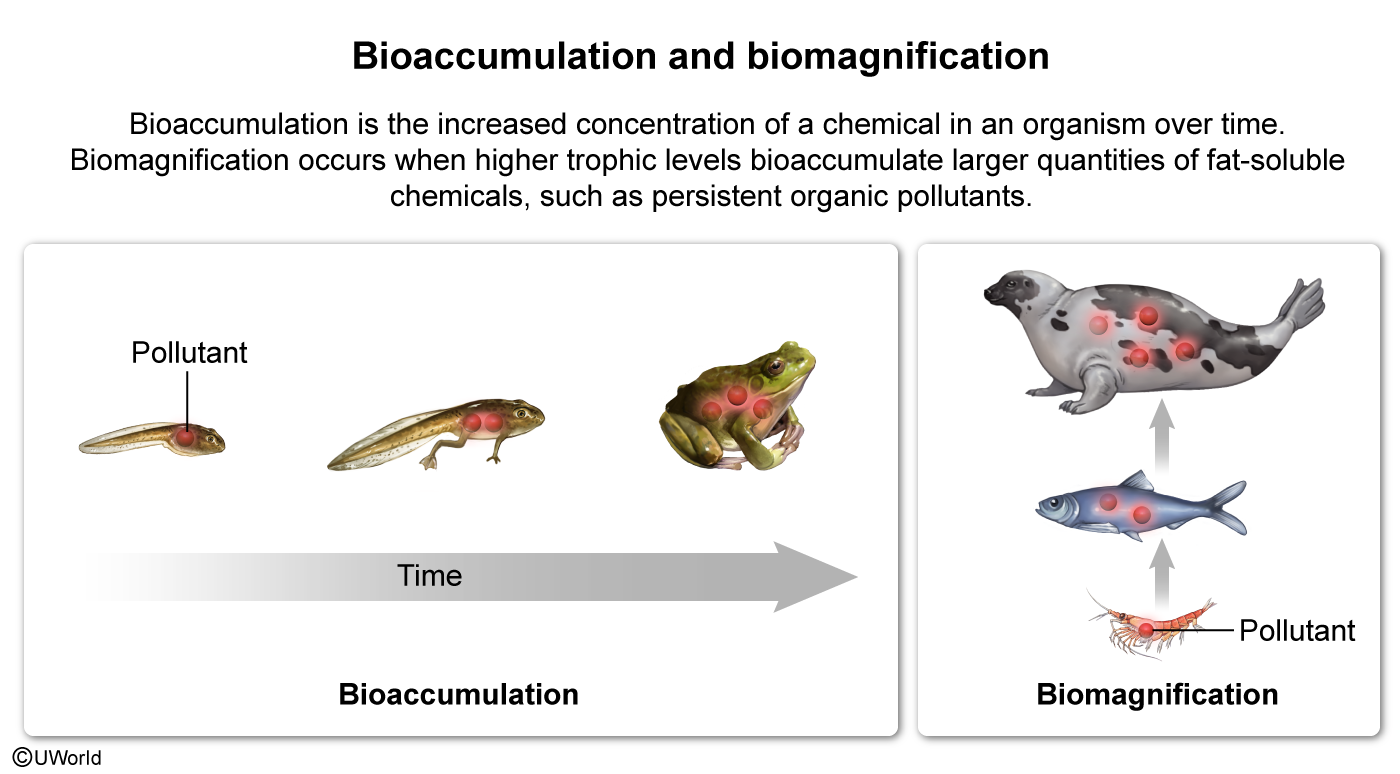 Bioaccumulation and biomagnification

Bioaccumulation is the increased concentration of a chemical in an organism over time. Biomagnification occurs when higher trophic levels bioaccumulate larger quantities of fat-soluble chemicals, such as persistent organic pollutants.

Pollutant

Time

Bioaccumulation

Pollutant

Biomagnification

©UWorld